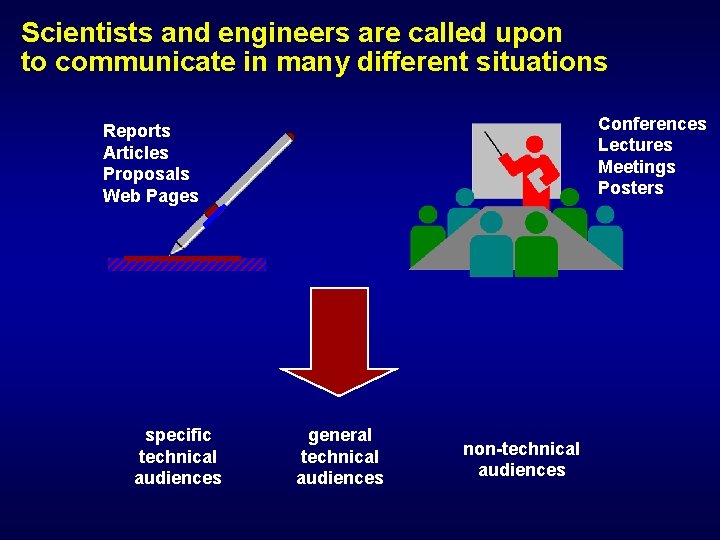 Scientists and engineers are called upon to communicate in many different situations

Reports
Articles
Proposals
Web Pages

Conferences
Lectures
Meetings
Posters

specific technical audiences

general technical audiences

non-technical audiences